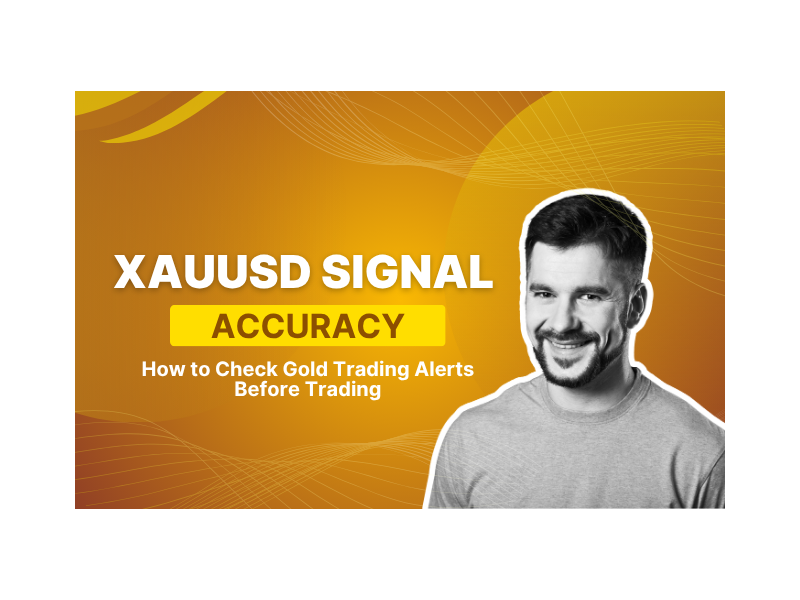 XAUUSD SIGNAL
ACCURACY
How to Check Gold Trading Alerts Before Trading